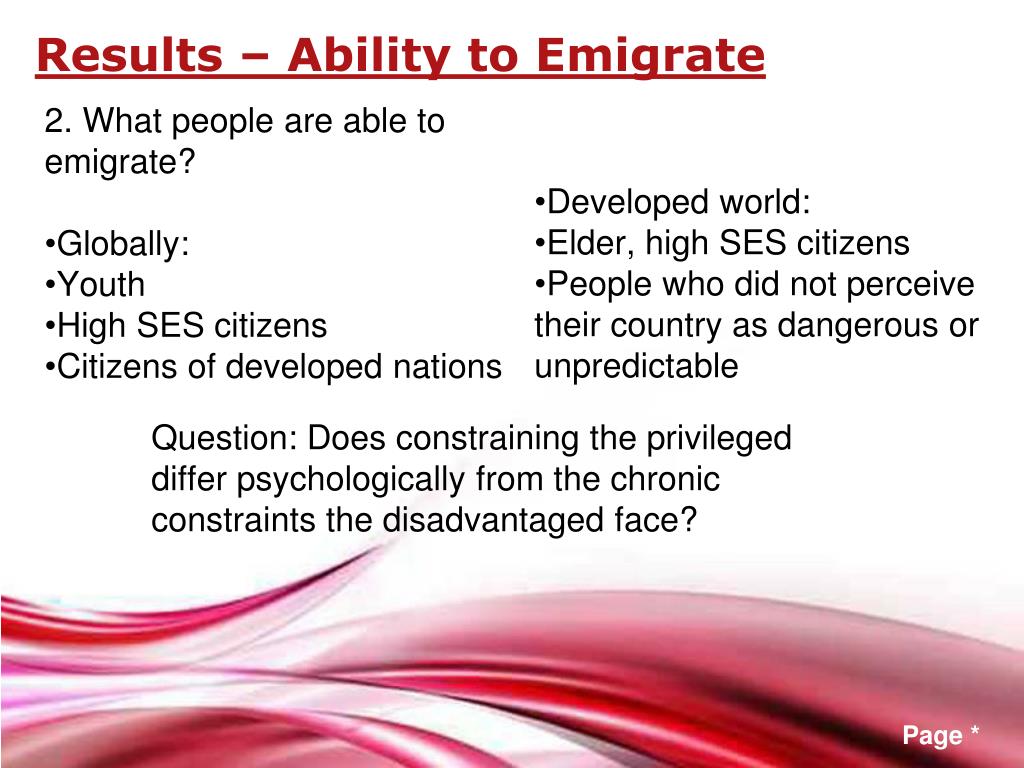 Results – Ability to Emigrate

2. What people are able to emigrate?

•Globally:
•Youth
•High SES citizens
•Citizens of developed nations

•Developed world:
•Elder, high SES citizens
•People who did not perceive their country as dangerous or unpredictable

Question: Does constraining the privileged differ psychologically from the chronic constraints the disadvantaged face?

Page *